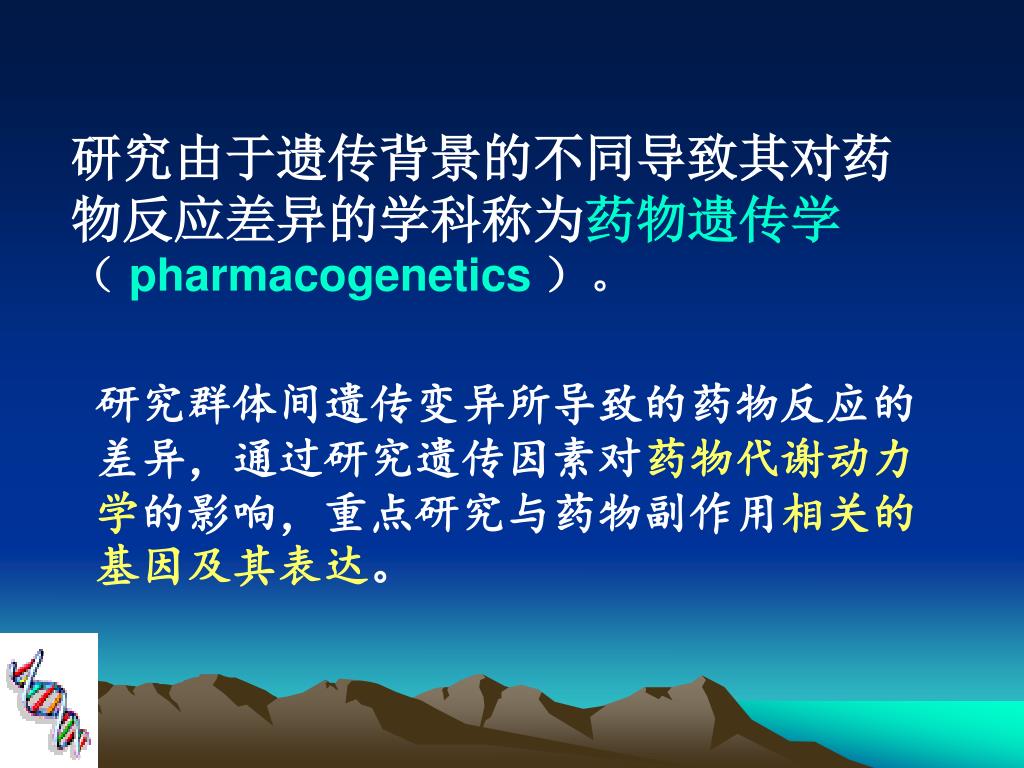 研究由于遗传背景的不同导致其对药物反应差异的学科称为药物遗传学（ pharmacogenetics ）。

研究群体间遗传变异所导致的药物反应的差异，通过研究遗传因素对药物代谢动力学的影响，重点研究与药物副作用相关的基因及其表达。